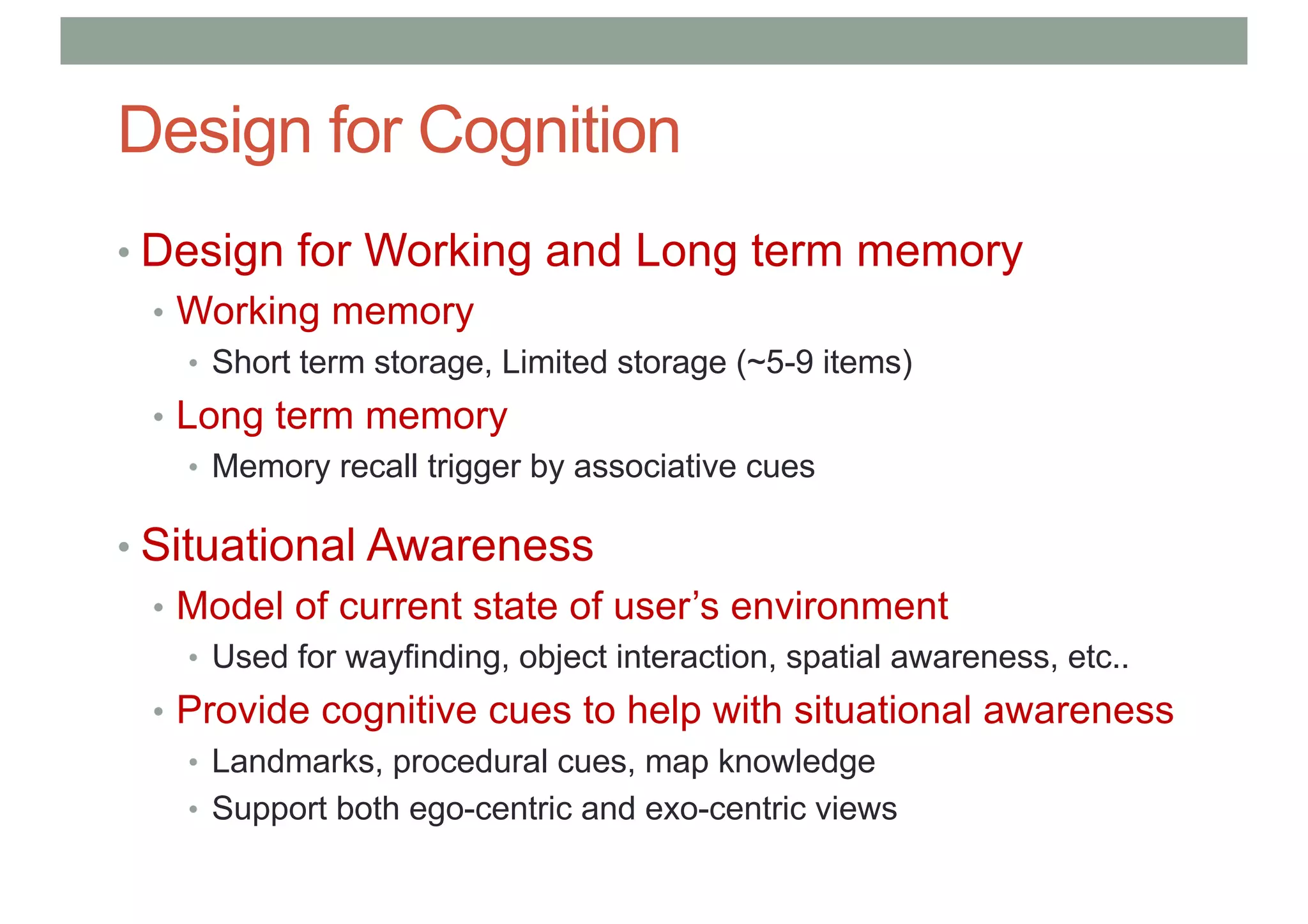 Design for Cognition

• Design for Working and Long term memory
• Working memory
• Short term storage, Limited storage (~5-9 items)
• Long term memory
• Memory recall trigger by associative cues

• Situational Awareness
• Model of current state of user’s environment
• Used for wayfinding, object interaction, spatial awareness, etc..
• Provide cognitive cues to help with situational awareness
• Landmarks, procedural cues, map knowledge
• Support both ego-centric and exo-centric views